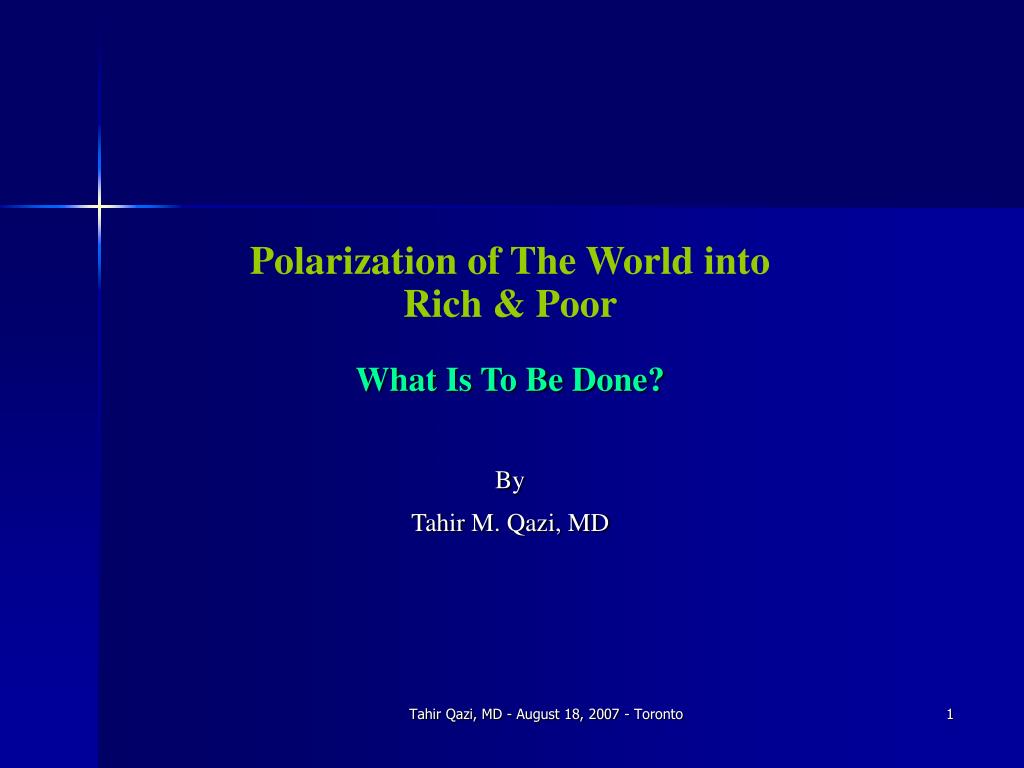 Polarization of The World into Rich & Poor

What Is To Be Done?

By

Tahir M. Qazi, MD

Tahir Qazi, MD - August 18, 2007 - Toronto

1